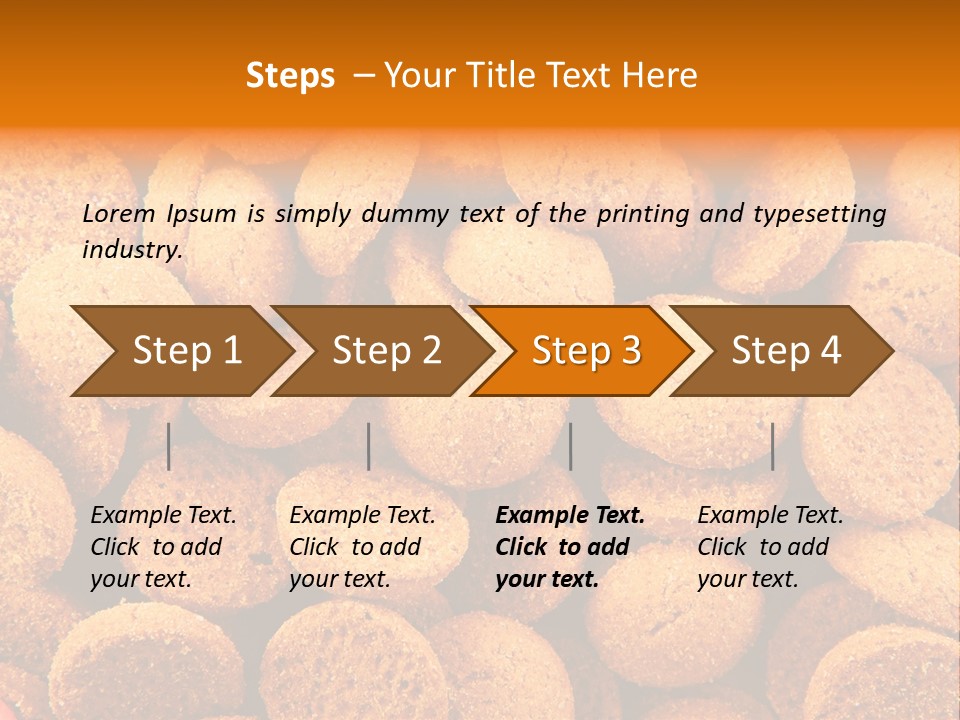 Steps – Your Title Text Here

Lorem Ipsum is simply dummy text of the printing and typesetting industry.

Step 1

Step 2

Step 3

Step 4

Example Text. Click to add your text.

Example Text. Click to add your text.

Example Text. Click to add your text.

Example Text. Click to add your text.